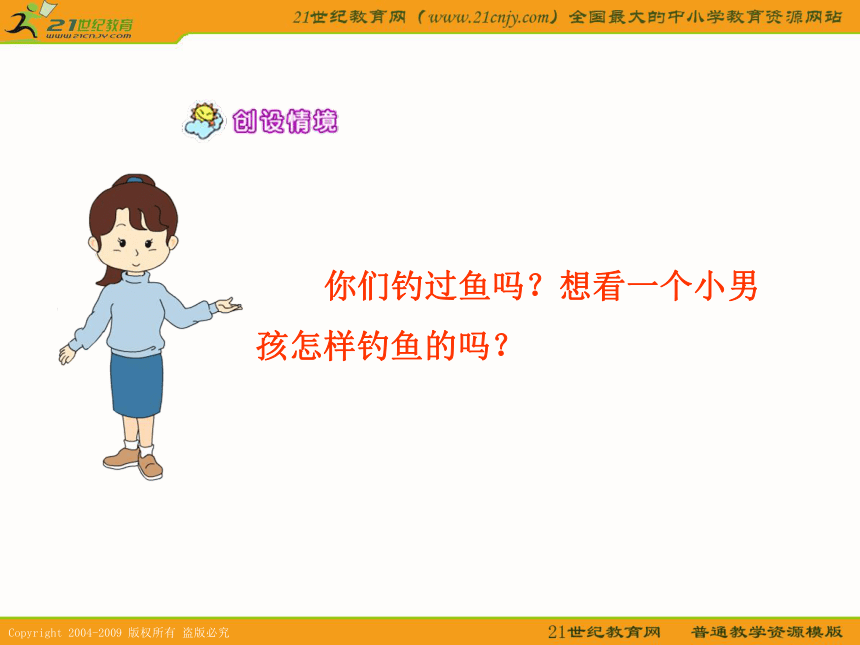 21世纪教育
www.21cnjy.com

21世纪教育网（www.21cnjy.com）全国最大的中小学教育资源网站

创设情境

你们钓过鱼吗？想看一个小男孩怎样钓鱼的吗？

Copyright 2004-2009 版权所有 盗版必究

21世纪教育网　普通教学资源模版